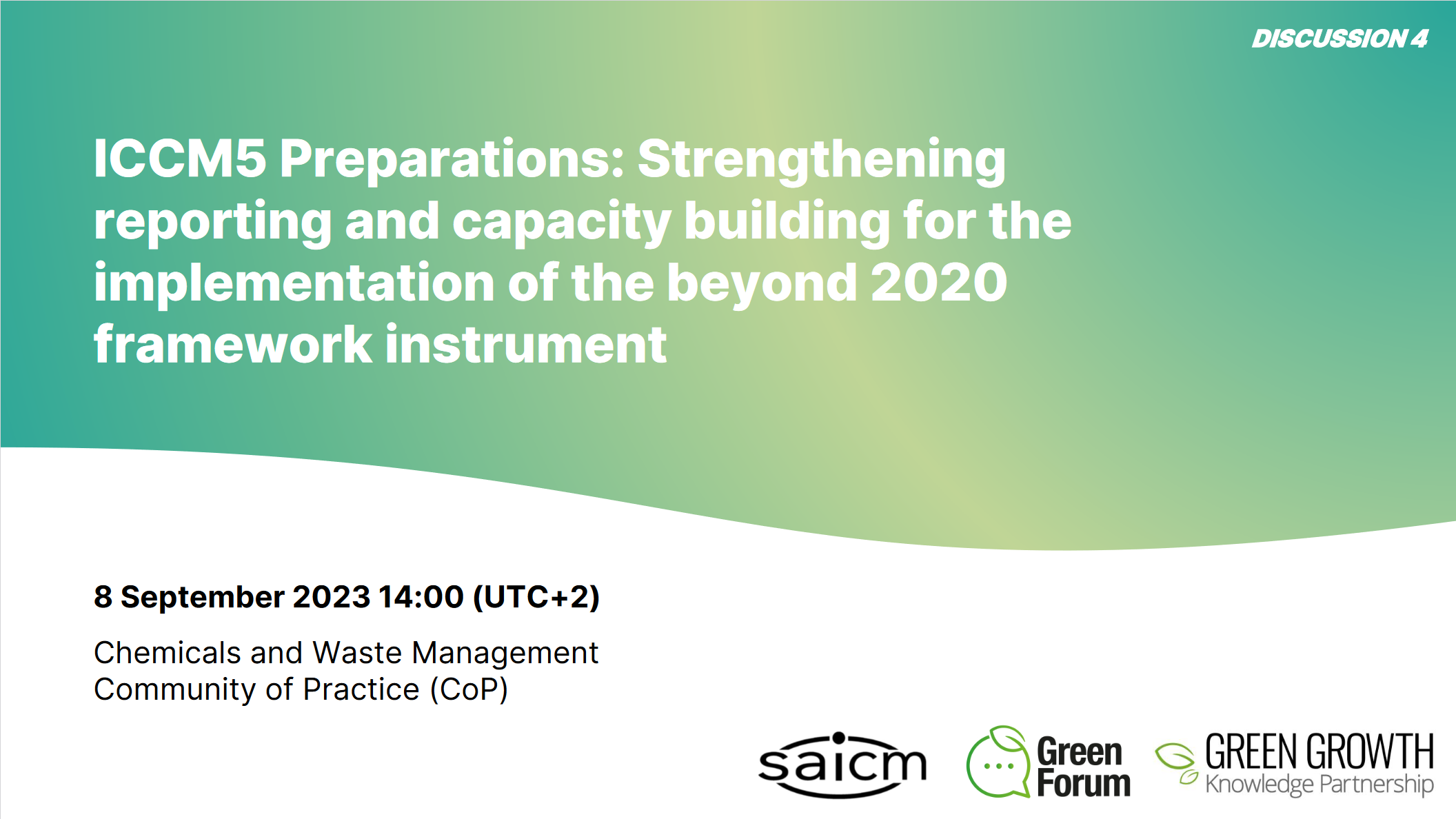 DISCUSSION 4

ICCM5 Preparations: Strengthening reporting and capacity building for the implementation of the beyond 2020 framework instrument

8 September 2023 14:00 (UTC+2)

Chemicals and Waste Management Community of Practice (CoP)

saicm

Green Forum

GREEN GROWTH Knowledge Partnership